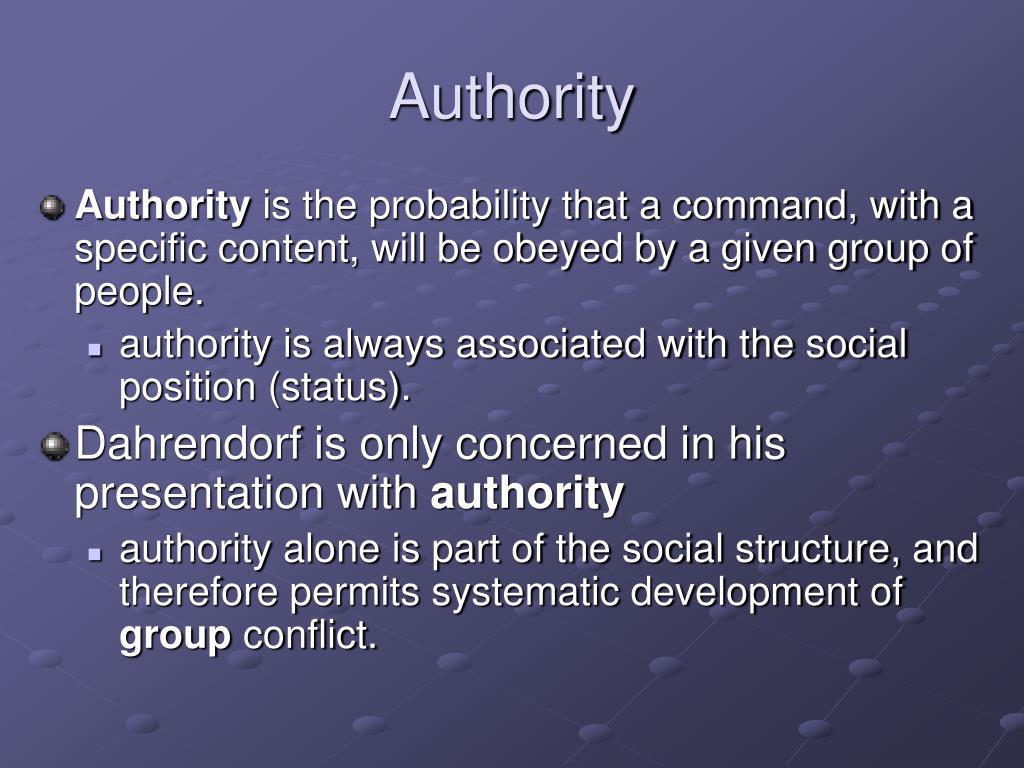 Authority

Authority is the probability that a command, with a specific content, will be obeyed by a given group of people.

authority is always associated with the social position (status).

Dahrendorf is only concerned in his presentation with authority

authority alone is part of the social structure, and therefore permits systematic development of group conflict.